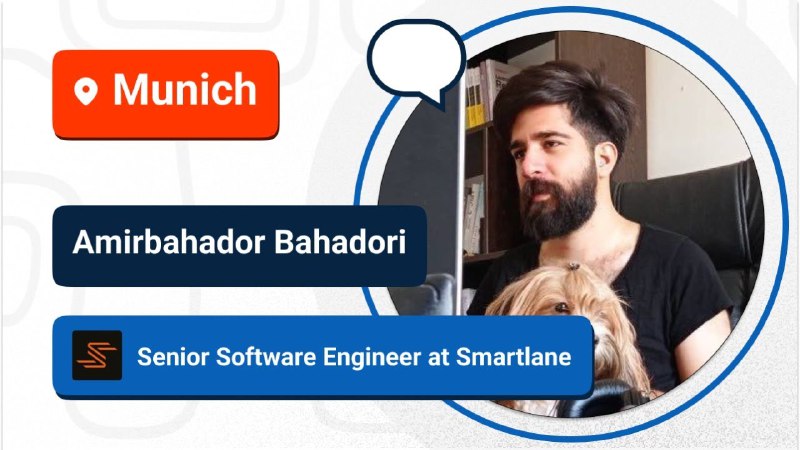 Munich

Amirbahador Bahadori

Senior Software Engineer at Smartlane